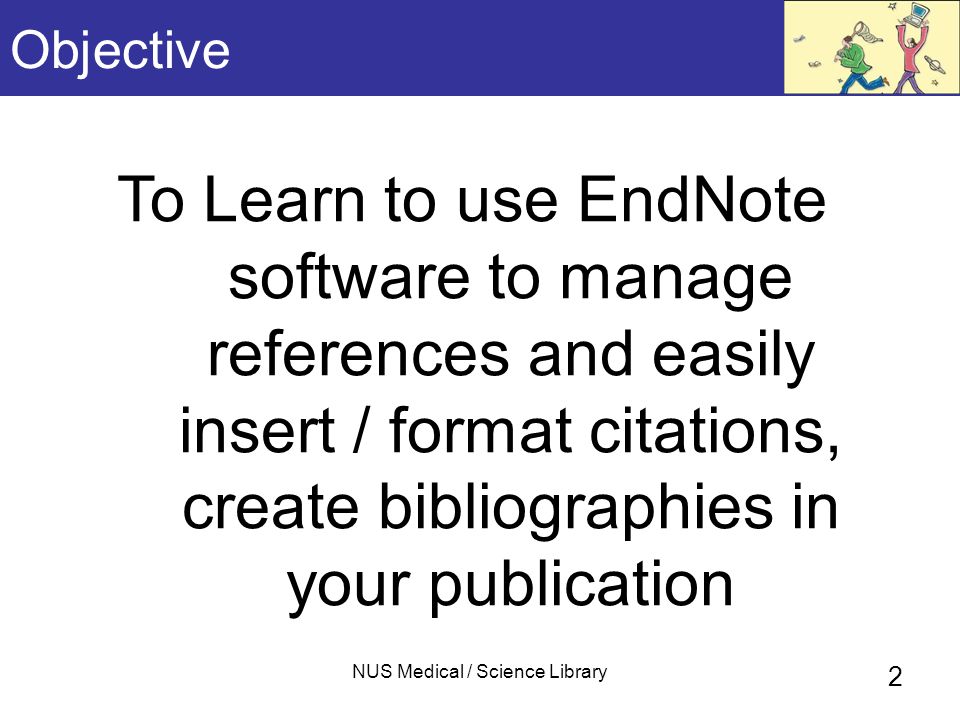 Objective

To Learn to use EndNote software to manage references and easily insert / format citations, create bibliographies in your publication

NUS Medical / Science Library

2